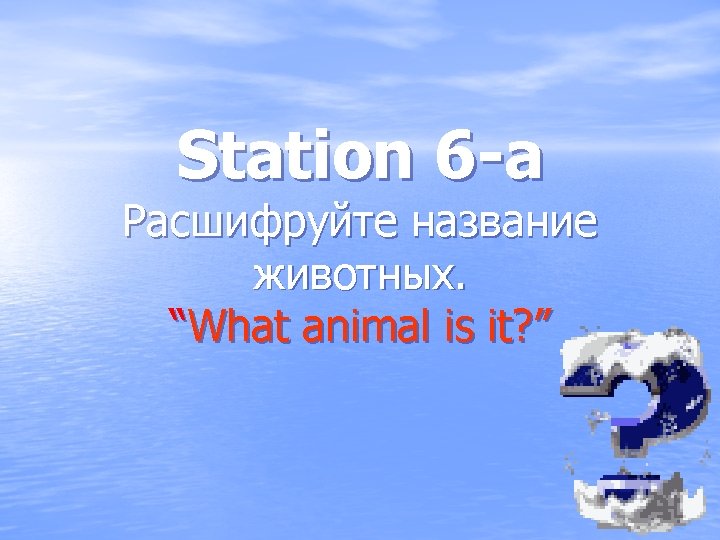 Station 6-a

Расшифруйте название животных.

“What animal is it?”